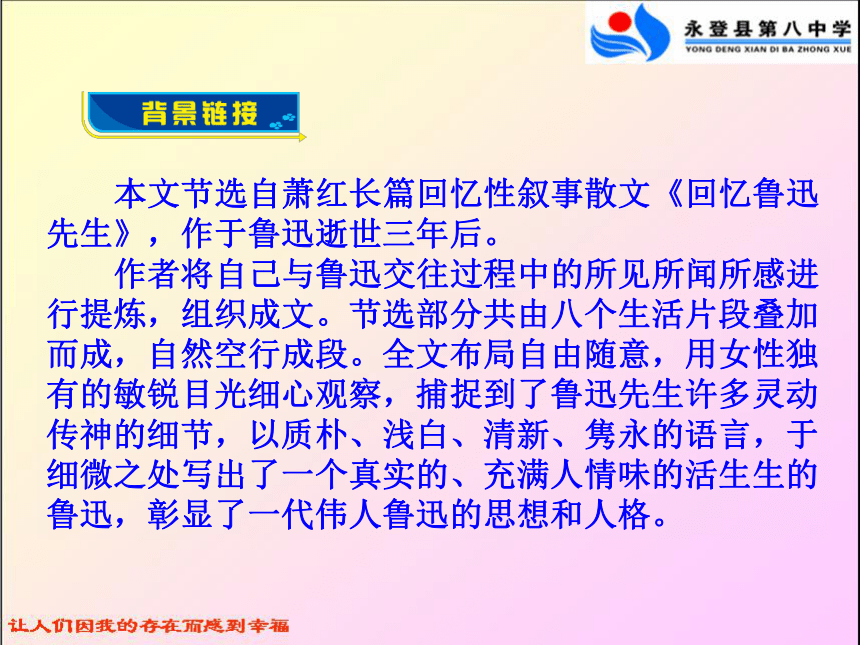 永登县第八中学
YONG DENG XIAN DI BA ZHONG XUE

背景链接

本文节选自萧红长篇回忆性叙事散文《回忆鲁迅先生》，作于鲁迅逝世三年后。

作者将自己与鲁迅交往过程中的所见所闻所感进行提炼，组织成文。节选部分共由八个生活片段叠加而成，自然空行成段。全文布局自由随意，用女性独有的敏锐目光细心观察，捕捉到了鲁迅先生许多灵动传神的细节，以质朴、浅白、清新、隽永的语言，于细微之处写出了一个真实的、充满人情味的活生生的鲁迅，彰显了一代伟人鲁迅的思想和人格。

让人们因我的存在而感到幸福